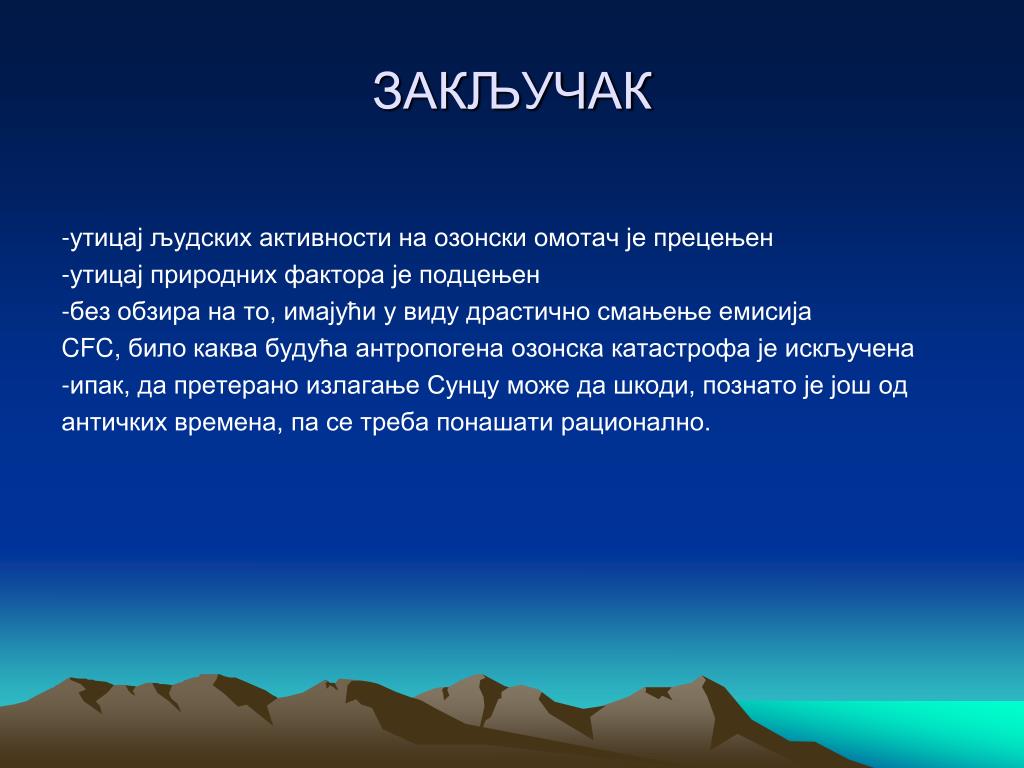 ЗАКЉУЧАК

-утицај људских активности на озонски омотач је прецењен
-утицај природних фактора је подцењен
-без обзира на то, имајући у виду драстично смањење емисија CFC, било каква будућа антропогена озонска катастрофа је искључена
-ипак, да претерано излагање Сунцу може да шкоди, познато је још од античких времена, па се треба понашати рационално.